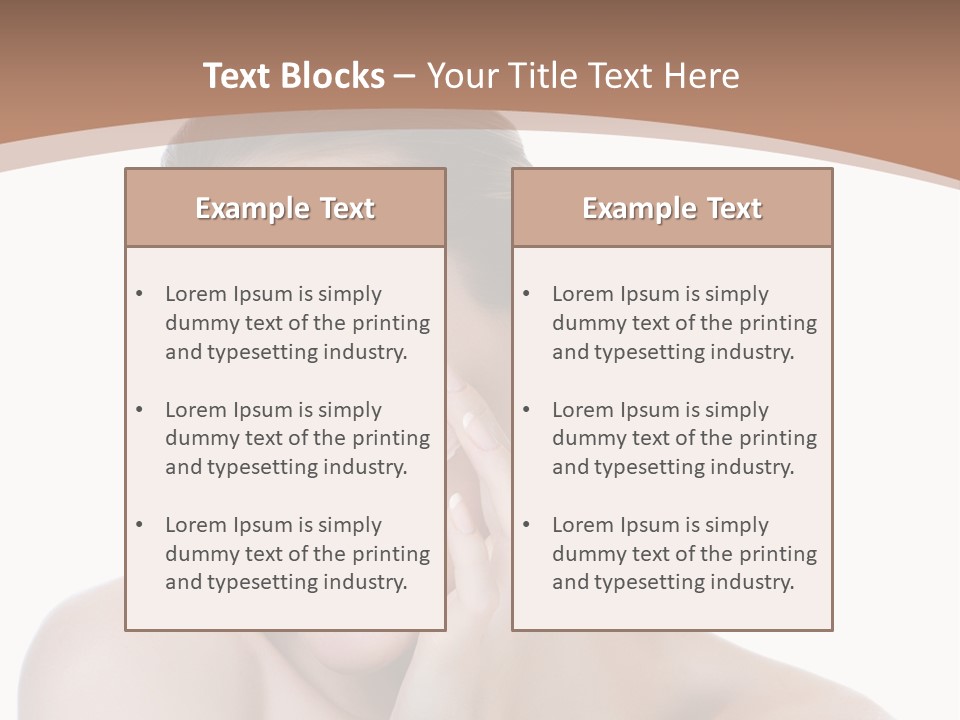 Text Blocks – Your Title Text Here

Example Text

• Lorem Ipsum is simply dummy text of the printing and typesetting industry.

• Lorem Ipsum is simply dummy text of the printing and typesetting industry.

• Lorem Ipsum is simply dummy text of the printing and typesetting industry.

Example Text

• Lorem Ipsum is simply dummy text of the printing and typesetting industry.

• Lorem Ipsum is simply dummy text of the printing and typesetting industry.

• Lorem Ipsum is simply dummy text of the printing and typesetting industry.